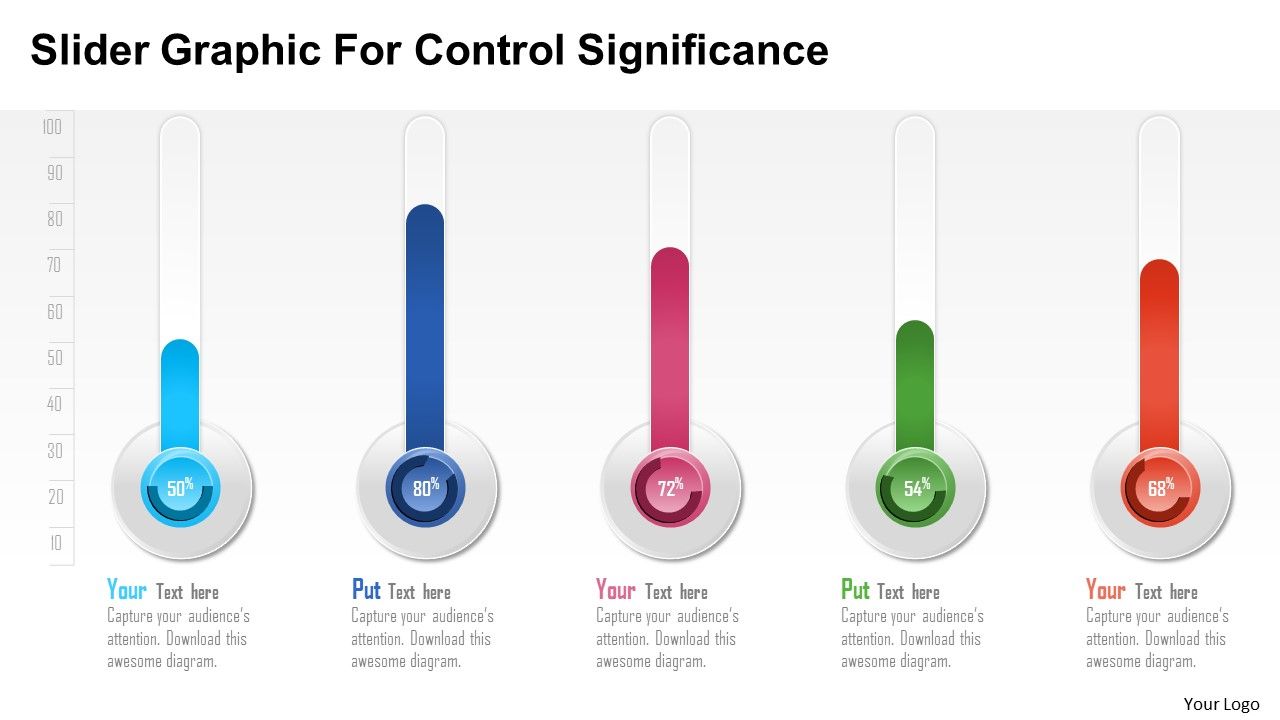 Slider Graphic For Control Significance

100
90
80
70
60
50
40
30
20
10

50%

80%

72%

54%

68%

Your Text here
Capture your audience's attention. Download this awesome diagram.

Put Text here
Capture your audience's attention. Download this awesome diagram.

Your Text here
Capture your audience's attention. Download this awesome diagram.

Put Text here
Capture your audience's attention. Download this awesome diagram.

Your Text here
Capture your audience's attention. Download this awesome diagram.

Your Logo